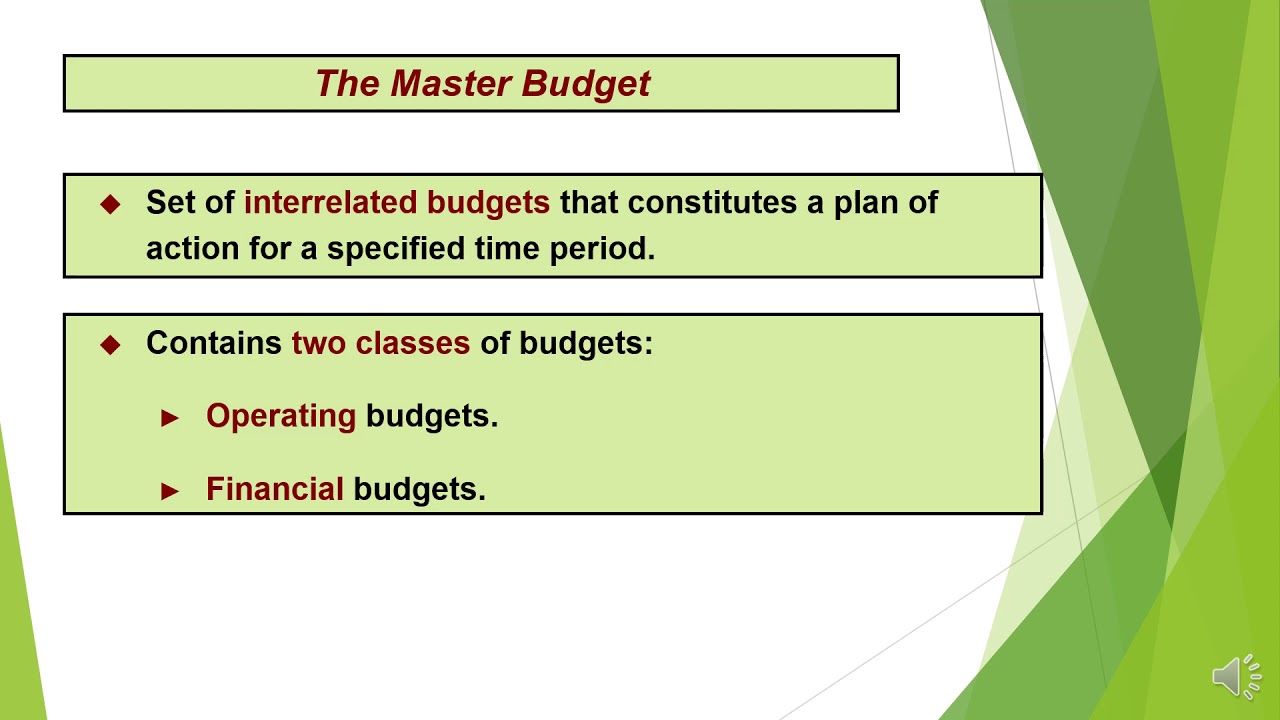 The Master Budget

◆ Set of interrelated budgets that constitutes a plan of action for a specified time period.

◆ Contains two classes of budgets:

► Operating budgets.

► Financial budgets.